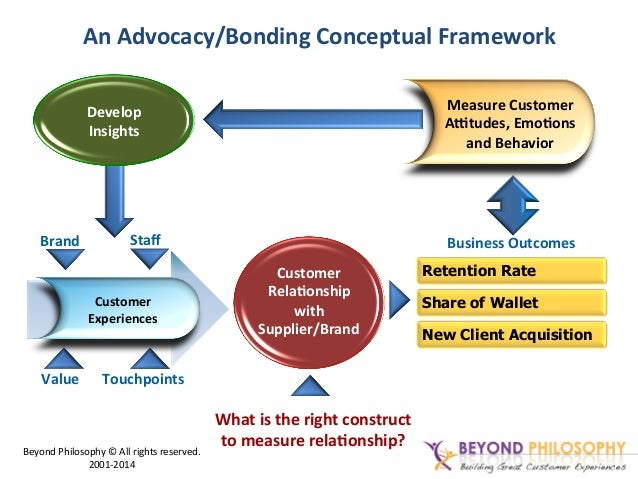 An Advocacy/Bonding Conceptual Framework

Develop Insights

Measure Customer Attitudes, Emotions and Behavior

Brand

Staff

Customer Experiences

Value

Touchpoints

Customer Relationship with Supplier/Brand

Business Outcomes

Retention Rate

Share of Wallet

New Client Acquisition

What is the right construct to measure relationship?

Beyond Philosophy © All rights reserved. 2001-2014

BEYOND PHILOSOPHY
Building Great Customer Experiences